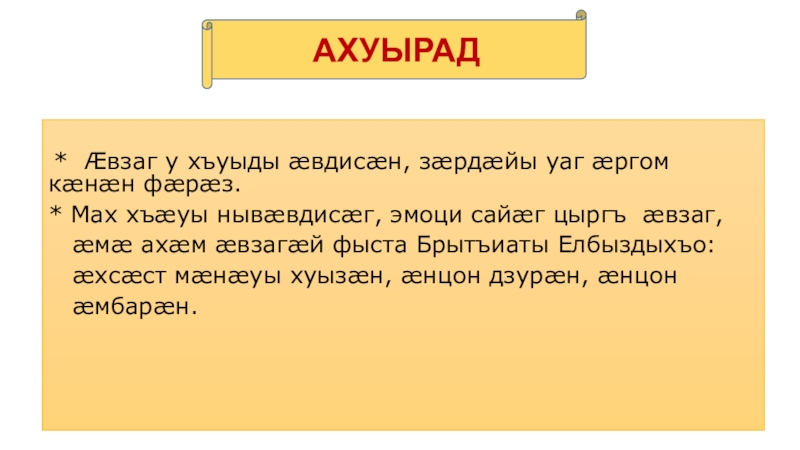 АХУЫРАД

* Ӕвзаг у хъуыды ӕвдисӕн, зӕрдӕйы уаг ӕргом кӕнӕн фӕрӕз.

* Мах хъӕуы нывӕвдисӕг, эмоци сайӕг цыргъ ӕвзаг, ӕмӕ ахӕм ӕвзагӕй фыста Брытъиаты Елбыздыхъо: ӕхсӕст мӕнӕуы хуызӕн, ӕнцон дзурӕн, ӕнцон ӕмбарӕн.